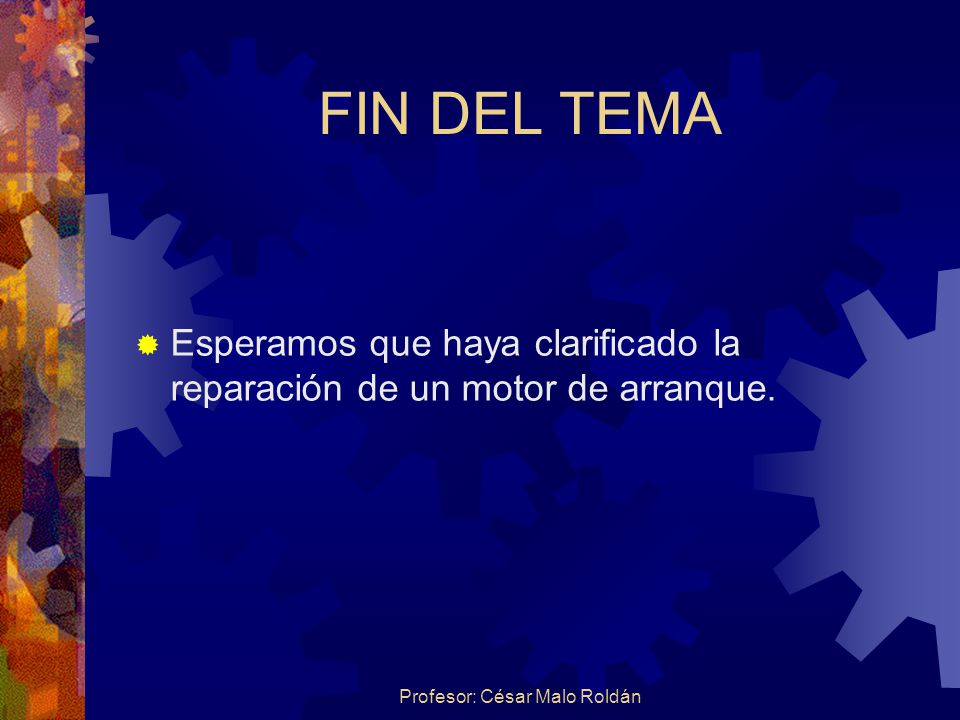 FIN DEL TEMA

Esperamos que haya clarificado la reparación de un motor de arranque.

Profesor: César Malo Roldán